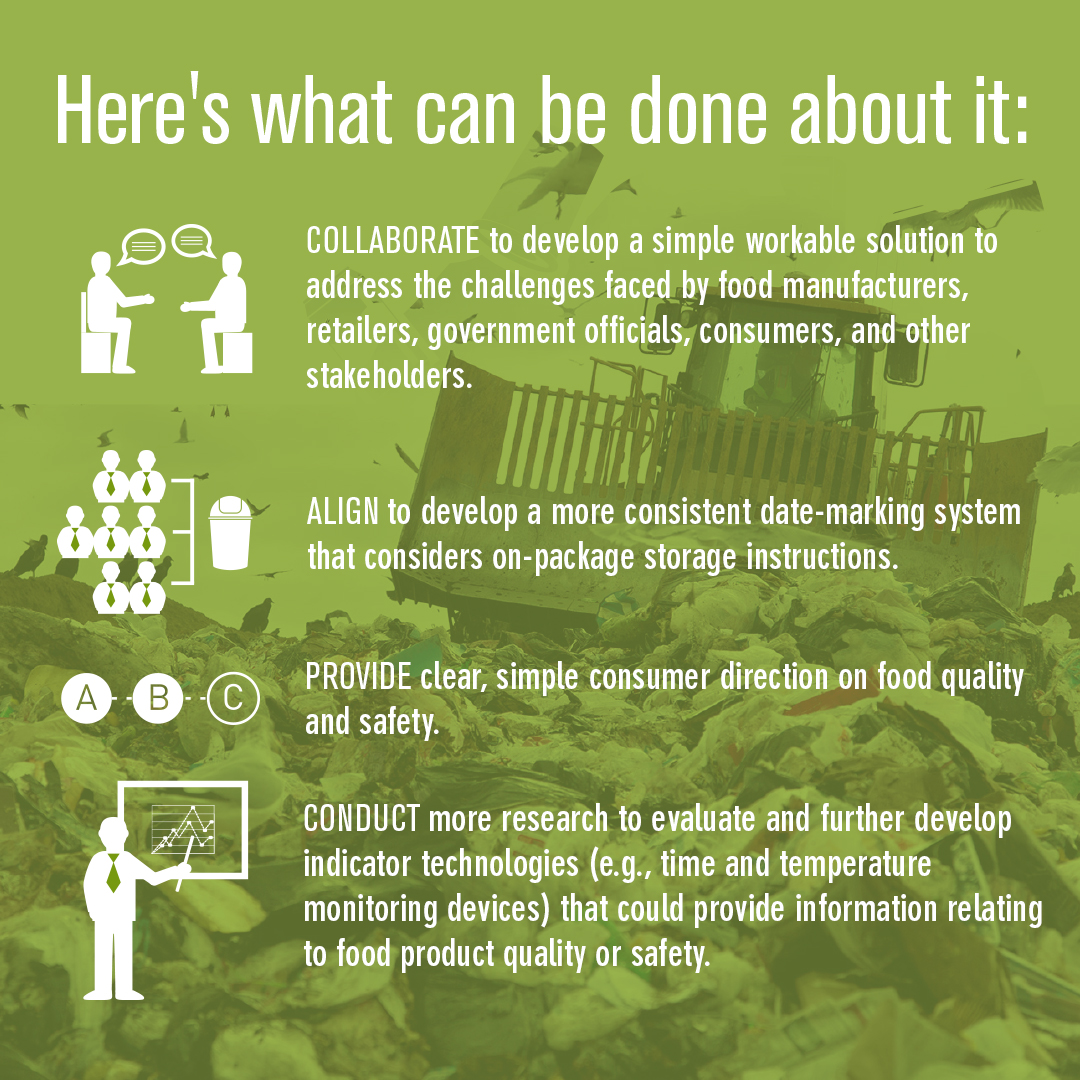 Here's what can be done about it:

COLLABORATE to develop a simple workable solution to address the challenges faced by food manufacturers, retailers, government officials, consumers, and other stakeholders.

ALIGN to develop a more consistent date-marking system that considers on-package storage instructions.

A B C

PROVIDE clear, simple consumer direction on food quality and safety.

CONDUCT more research to evaluate and further develop indicator technologies (e.g., time and temperature monitoring devices) that could provide information relating to food product quality or safety.